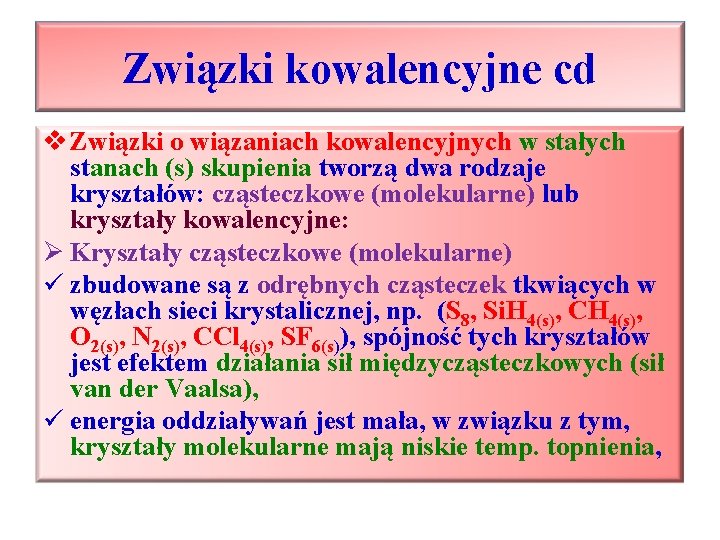 Związki kowalencyjne cd

❖ Związki o wiązaniach kowalencyjnych w stałych stanach (s) skupienia tworzą dwa rodzaje kryształów: cząsteczkowe (molekularne) lub kryształy kowalencyjne:

➢ Kryształy cząsteczkowe (molekularne)

✓ zbudowane są z odrębnych cząsteczek tkwiących w węzłach sieci krystalicznej, np. ($S_8$, $SiH_{4(s)}$, $CH_{4(s)}$, $O_{2(s)}$, $N_{2(s)}$, $CCl_{4(s)}$, $SF_{6(s)}$), spójność tych kryształów jest efektem działania sił międzycząsteczkowych (sił van der Vaalsa),

✓ energia oddziaływań jest mała, w związku z tym, kryształy molekularne mają niskie temp. topnienia,